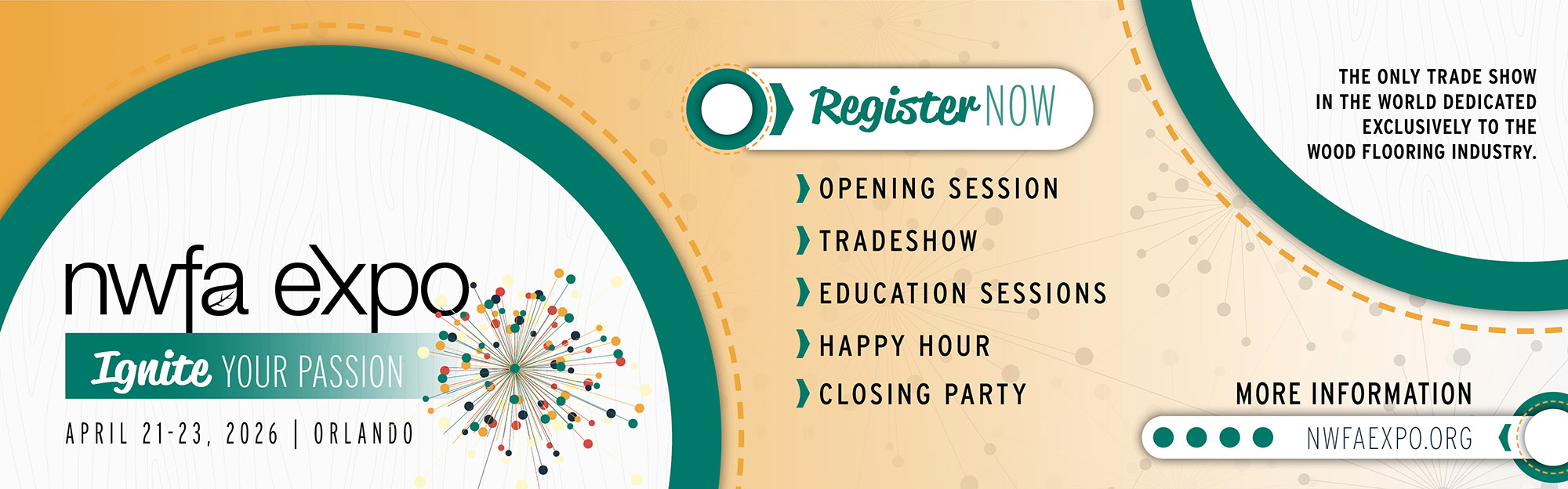 nwfa expo

Ignite YOUR PASSION

APRIL 21-23, 2026 | ORLANDO

Register NOW

OPENING SESSION

TRADESHOW

EDUCATION SESSIONS

HAPPY HOUR

CLOSING PARTY

THE ONLY TRADE SHOW IN THE WORLD DEDICATED EXCLUSIVELY TO THE WOOD FLOORING INDUSTRY.

MORE INFORMATION

NWFAEXPO.ORG